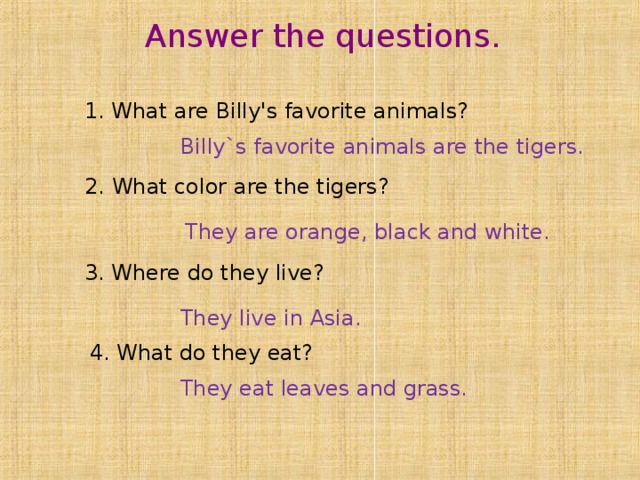 Answer the questions.

1. What are Billy's favorite animals?

Billy`s favorite animals are the tigers.

2. What color are the tigers?

They are orange, black and white.

3. Where do they live?

They live in Asia.

4. What do they eat?

They eat leaves and grass.